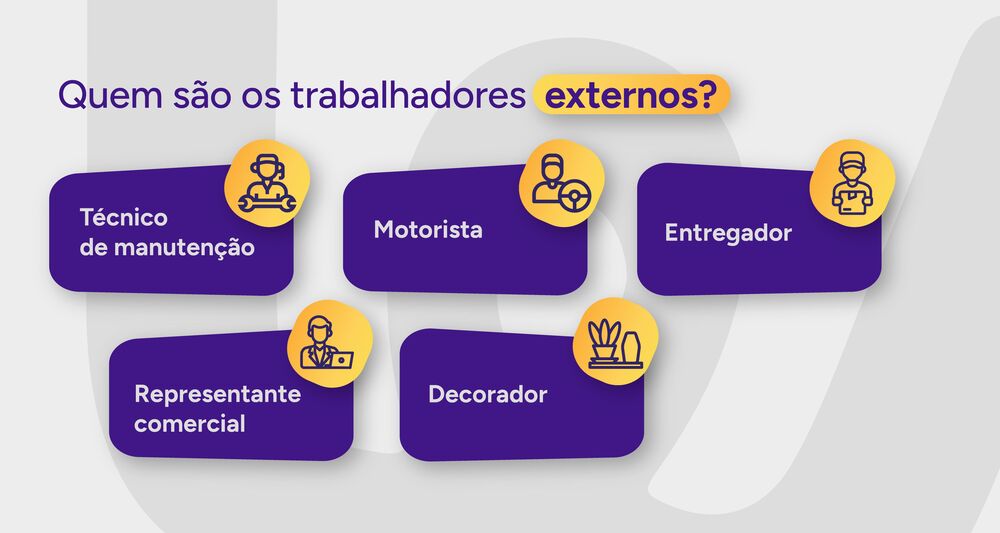 Quem são os trabalhadores externos?

Técnico de manutenção

Motorista

Entregador

Representante comercial

Decorador